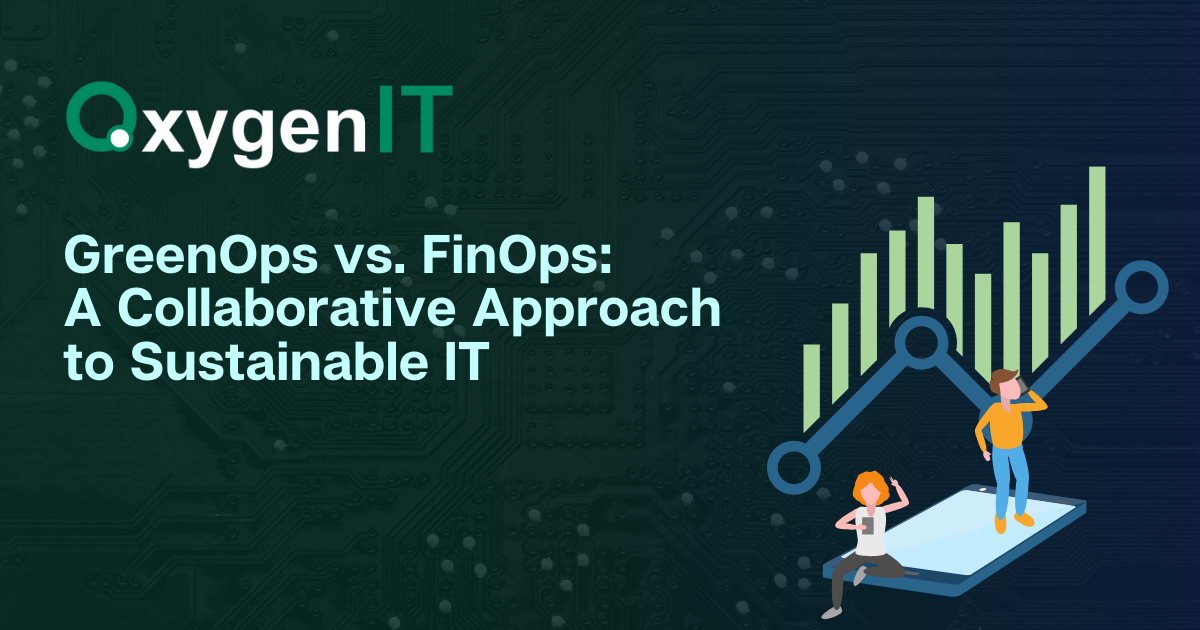 OxygenIT

GreenOps vs. FinOps: A Collaborative Approach to Sustainable IT